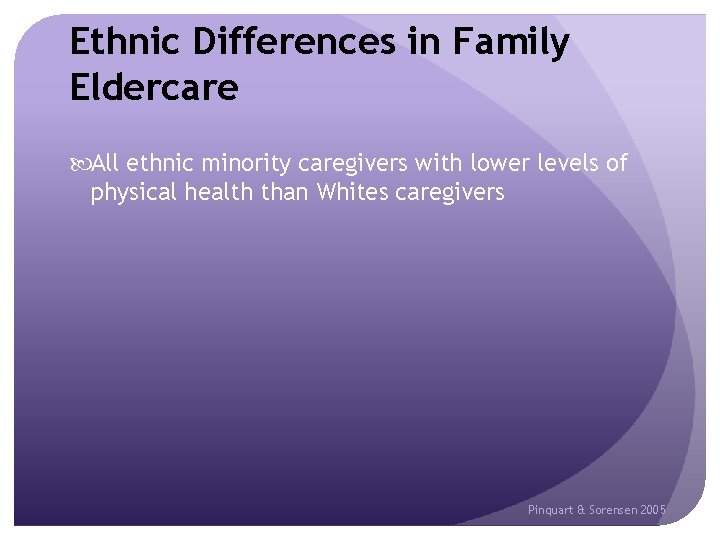 Ethnic Differences in Family Eldercare

All ethnic minority caregivers with lower levels of physical health than Whites caregivers

Pinquart & Sorensen 2005